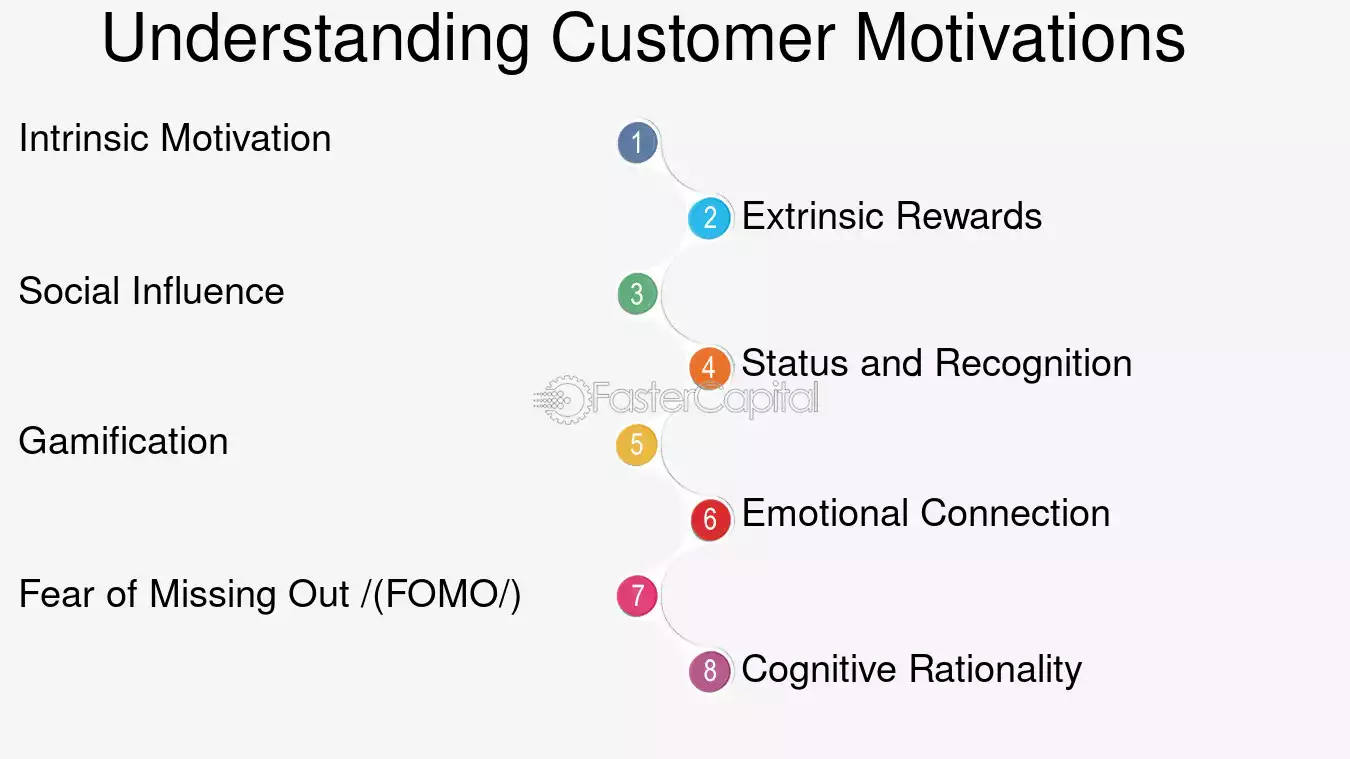 Understanding Customer Motivations

Intrinsic Motivation
1

2
Extrinsic Rewards

Social Influence
3

4
Status and Recognition

FasterCapital

Gamification
5

6
Emotional Connection

Fear of Missing Out /(FOMO/)
7

8
Cognitive Rationality